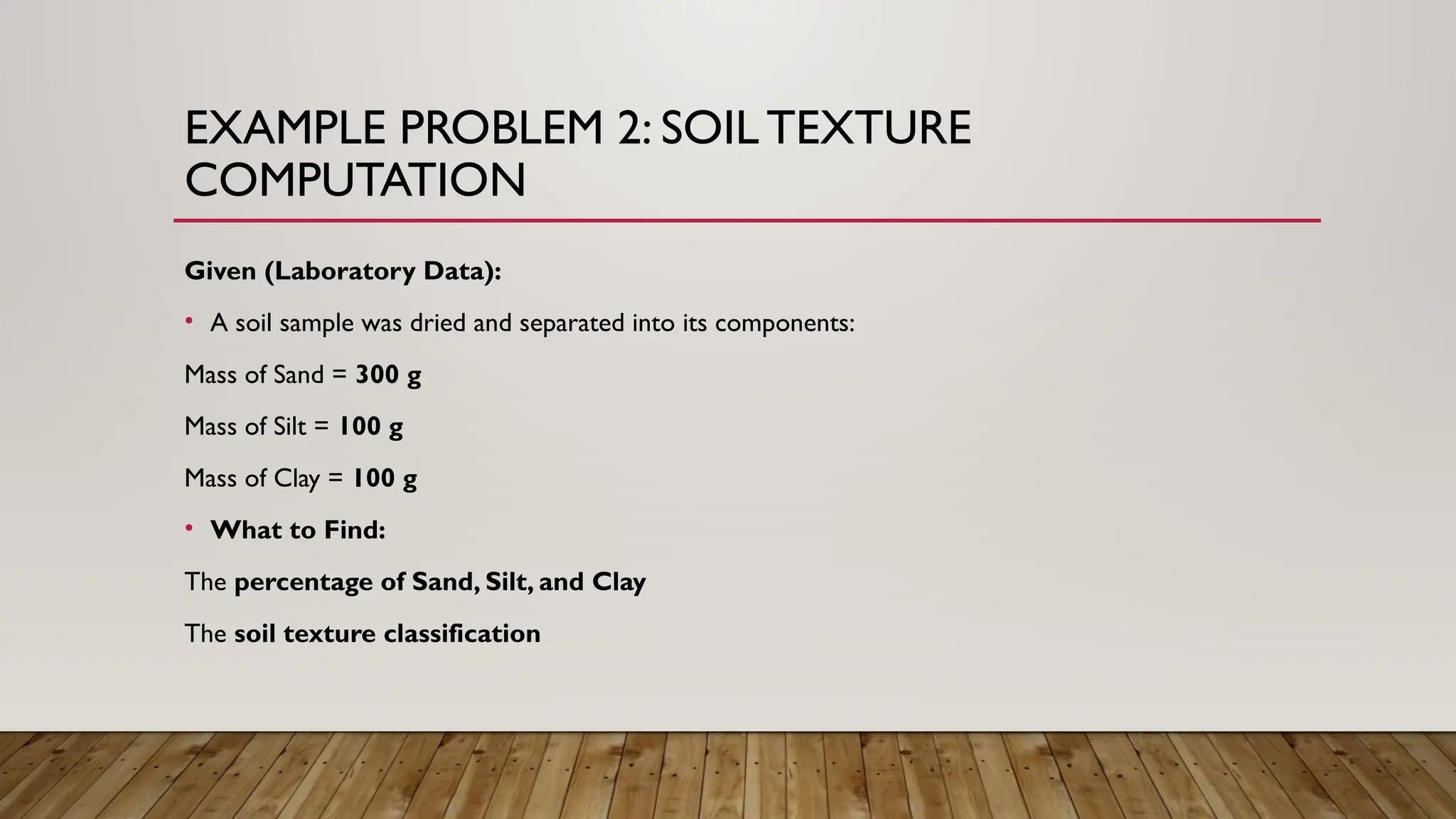 EXAMPLE PROBLEM 2: SOIL TEXTURE COMPUTATION

Given (Laboratory Data):

• A soil sample was dried and separated into its components:

Mass of Sand = 300 g

Mass of Silt = 100 g

Mass of Clay = 100 g

• What to Find:

The percentage of Sand, Silt, and Clay

The soil texture classification